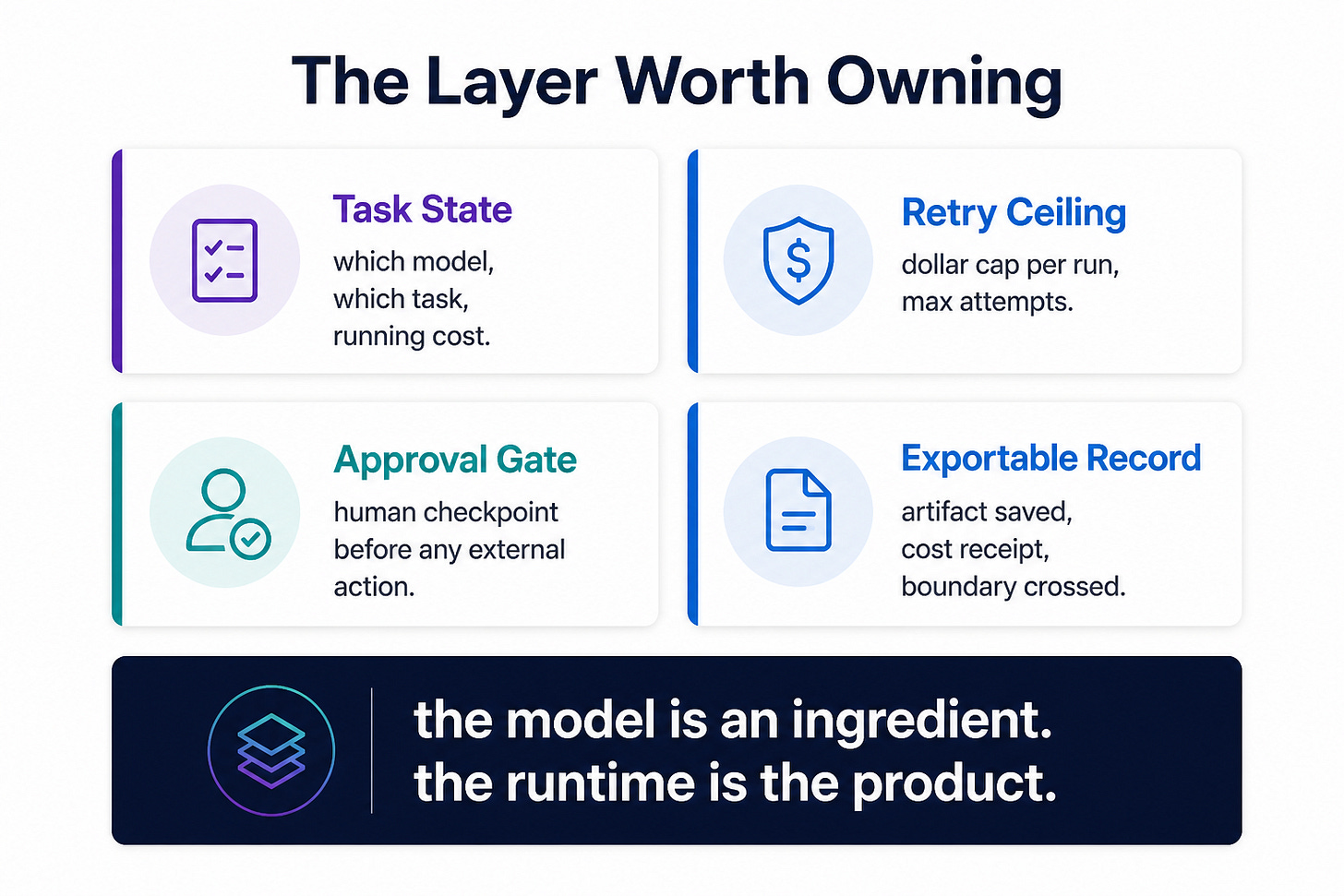 The Layer Worth Owning

Task State
which model, which task, running cost.

Retry Ceiling
dollar cap per run, max attempts.

Approval Gate
human checkpoint before any external action.

Exportable Record
artifact saved, cost receipt, boundary crossed.

the model is an ingredient.
the runtime is the product.